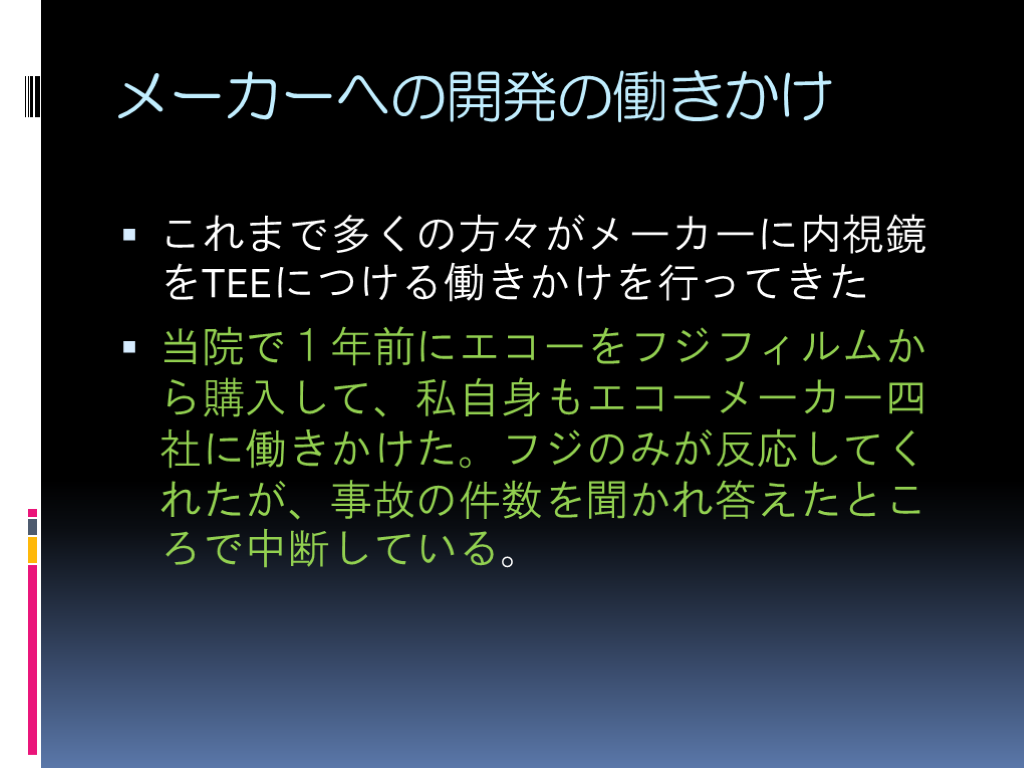 メーカーへの開発の働きかけ

▪ これまで多くの方々がメーカーに内視鏡をTEEにつける働きかけを行ってきた

▪ 当院で１年前にエコーをフジフィルムから購入して、私自身もエコーメーカー四社に働きかけた。フジのみが反応してくれたが、事故の件数を聞かれ答えたところで中断している。